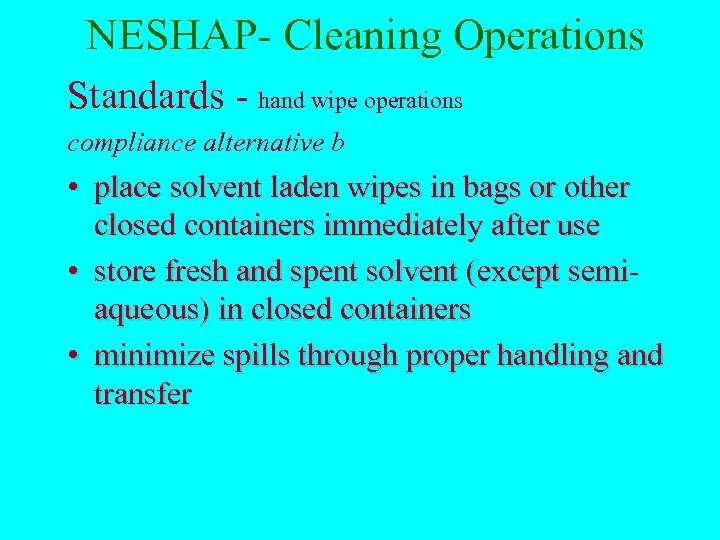 NESHAP- Cleaning Operations

Standards - hand wipe operations

compliance alternative b

• place solvent laden wipes in bags or other closed containers immediately after use

• store fresh and spent solvent (except semi-aqueous) in closed containers

• minimize spills through proper handling and transfer